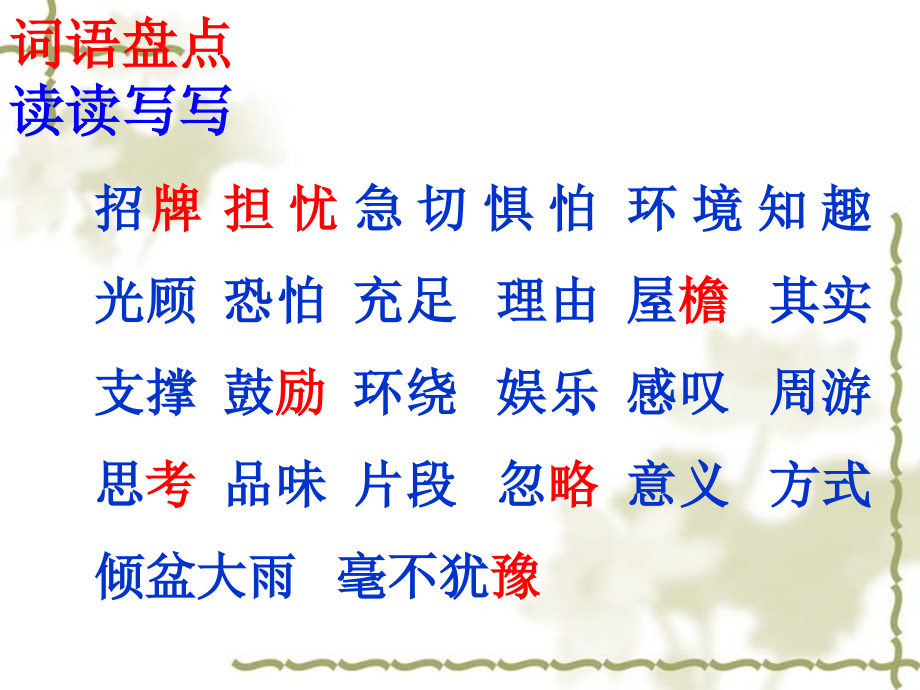 词语盘点
读读写写

招牌 担忧 急切 惧怕 环境 知趣

光顾 恐怕 充足 理由 屋檐 其实

支撑 鼓励 环绕 娱乐 感叹 周游

思考 品味 片段 忽略 意义 方式

倾盆大雨 毫不犹豫